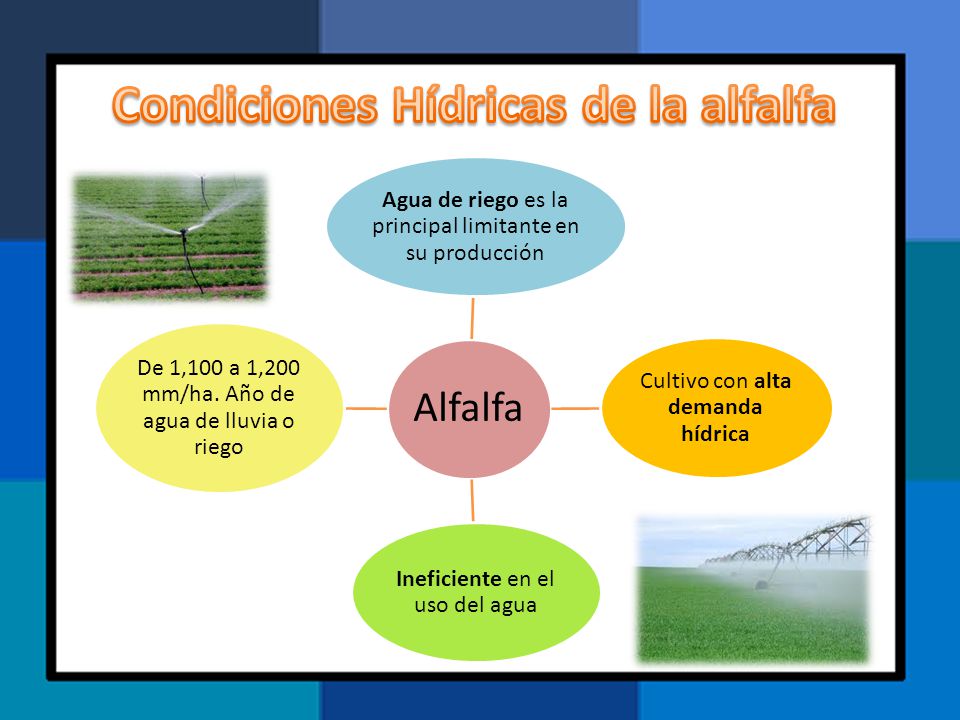 Condiciones Hídricas de la alfalfa

Agua de riego es la principal limitante en su producción

De 1,100 a 1,200 mm/ha. Año de agua de lluvia o riego

Alfalfa

Cultivo con alta demanda hídrica

Ineficiente en el uso del agua